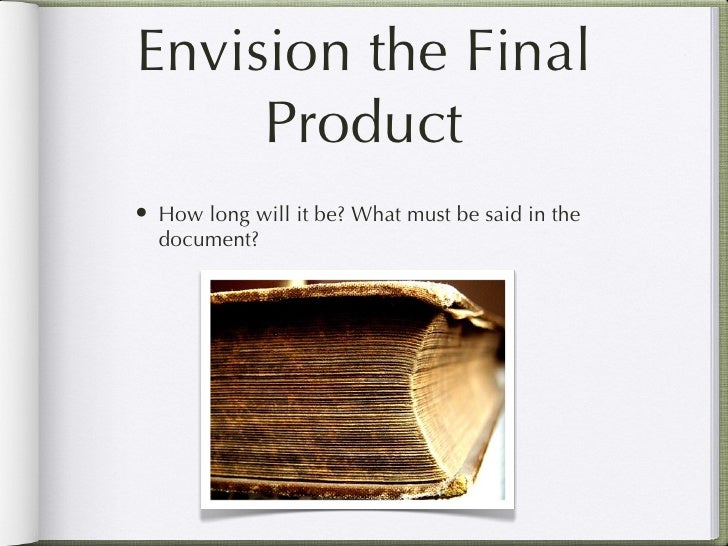 Envision the Final Product

• How long will it be? What must be said in the document?